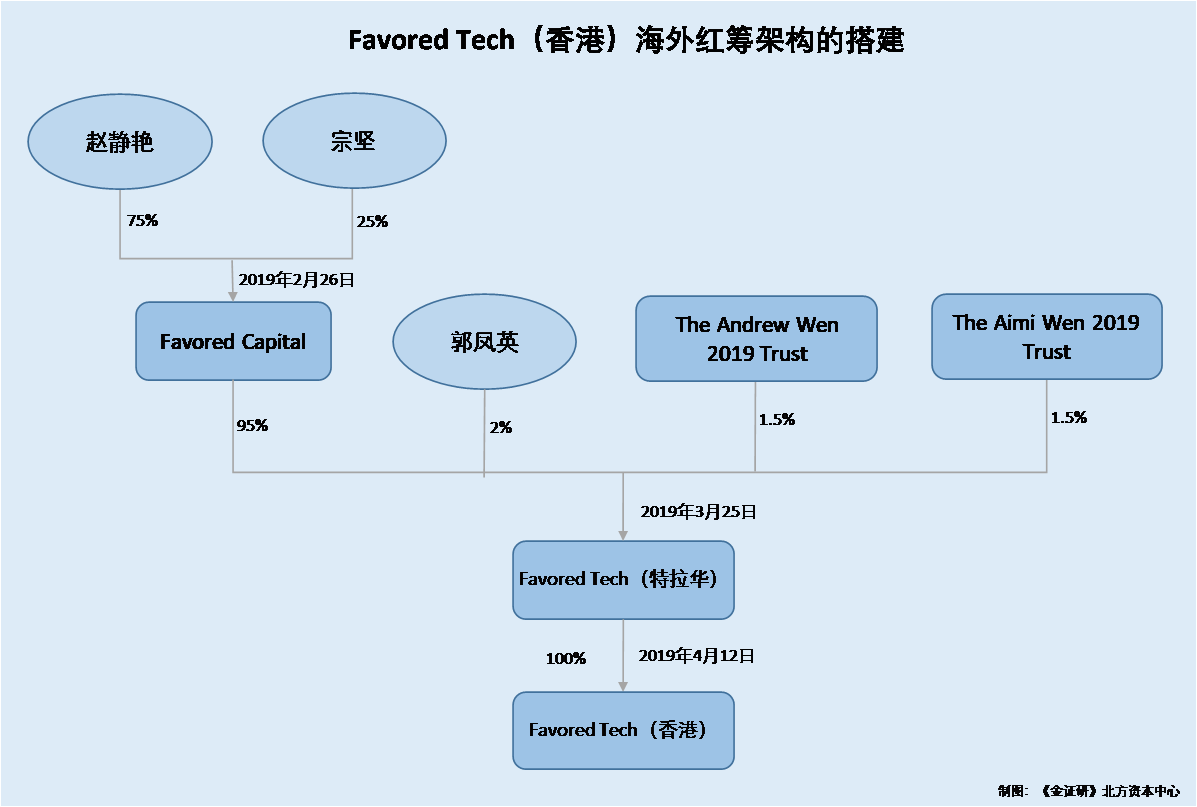 Favored Tech（香港）海外红筹架构的搭建

赵静艳

宗坚

75%

25%

2019年2月26日

Favored Capital

郭凤英

The Andrew Wen 2019 Trust

The Aimi Wen 2019 Trust

95%

2%

1.5%

1.5%

2019年3月25日

Favored Tech（特拉华）

100%

2019年4月12日

Favored Tech（香港）

制图：《金证研》北方资本中心